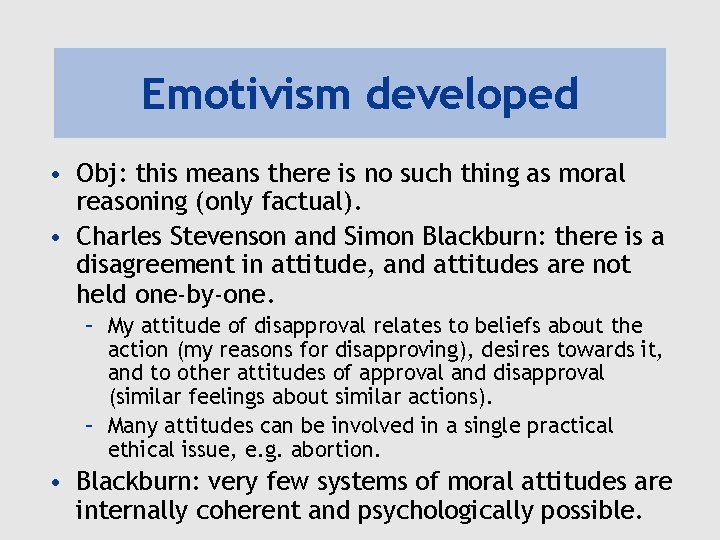 Emotivism developed

• Obj: this means there is no such thing as moral reasoning (only factual).
• Charles Stevenson and Simon Blackburn: there is a disagreement in attitude, and attitudes are not held one-by-one.
  – My attitude of disapproval relates to beliefs about the action (my reasons for disapproving), desires towards it, and to other attitudes of approval and disapproval (similar feelings about similar actions).
  – Many attitudes can be involved in a single practical ethical issue, e.g. abortion.
• Blackburn: very few systems of moral attitudes are internally coherent and psychologically possible.